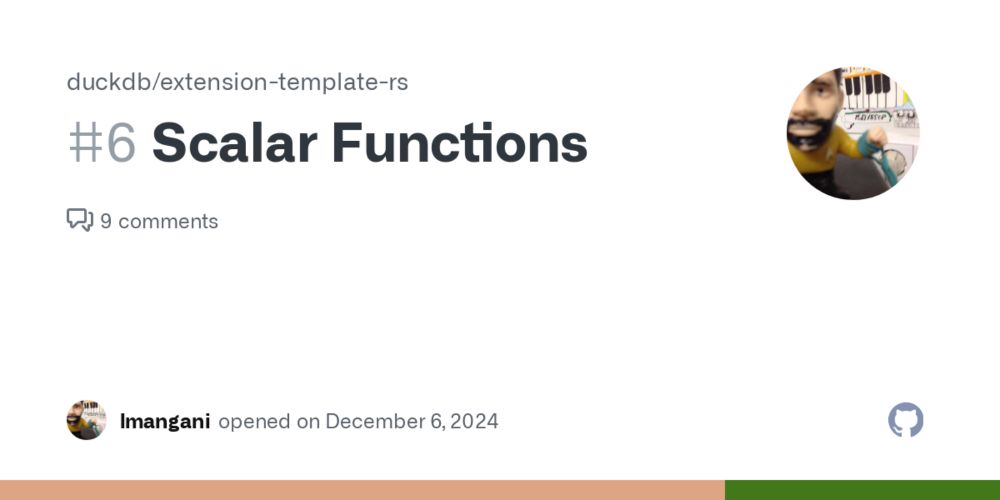 duckdb/extension-template-rs

#6 Scalar Functions

9 comments

lmangani opened on December 6, 2024